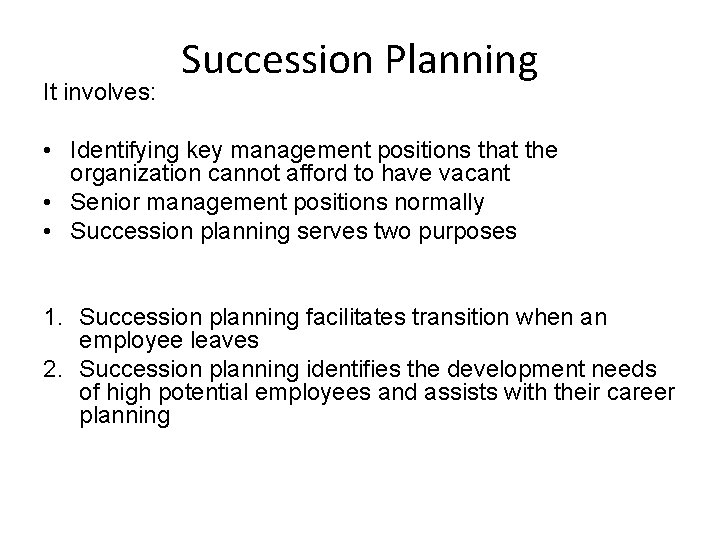 Succession Planning

It involves:

• Identifying key management positions that the organization cannot afford to have vacant
• Senior management positions normally
• Succession planning serves two purposes

1. Succession planning facilitates transition when an employee leaves
2. Succession planning identifies the development needs of high potential employees and assists with their career planning